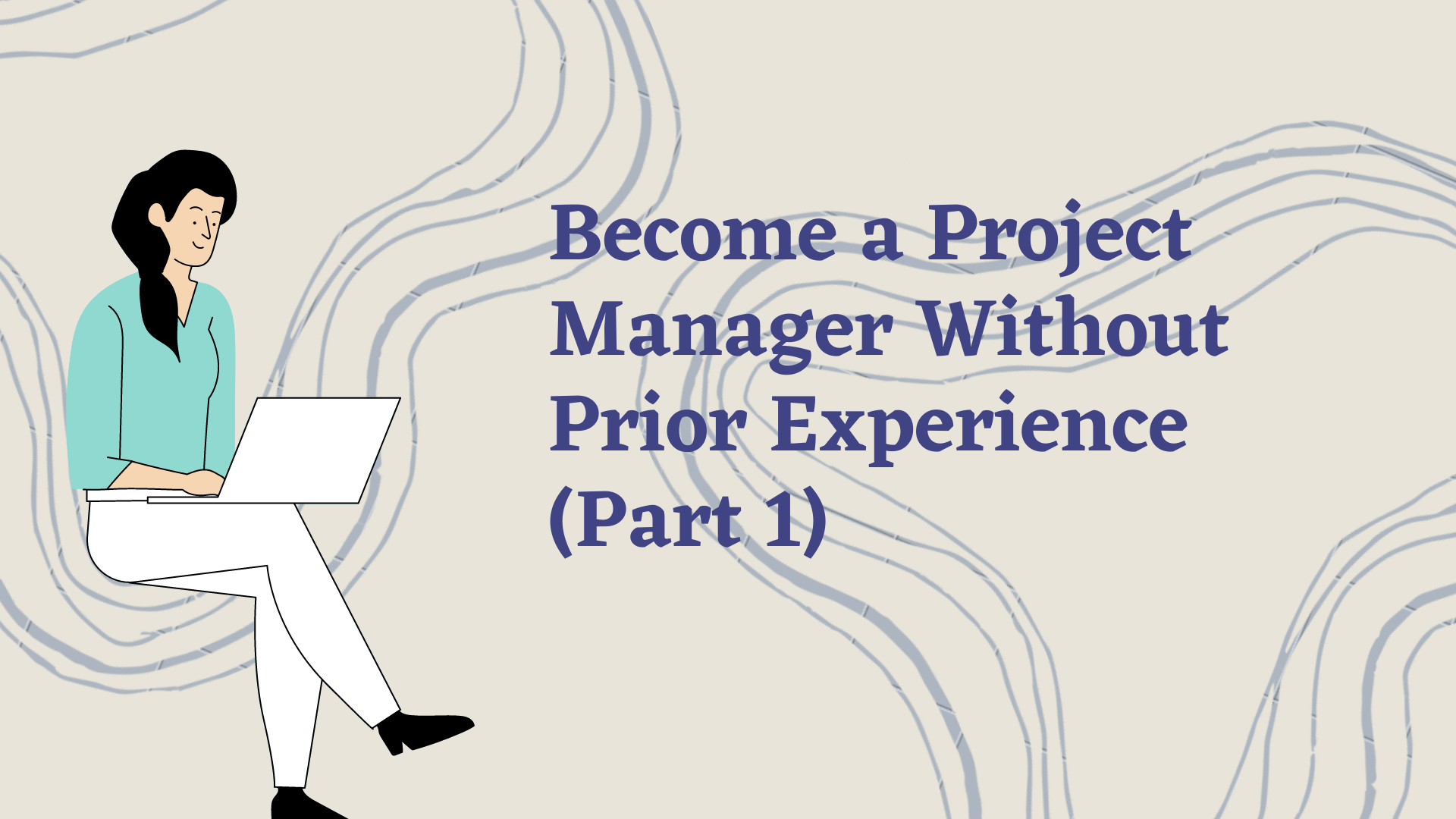 Become a Project Manager Without Prior Experience (Part 1)